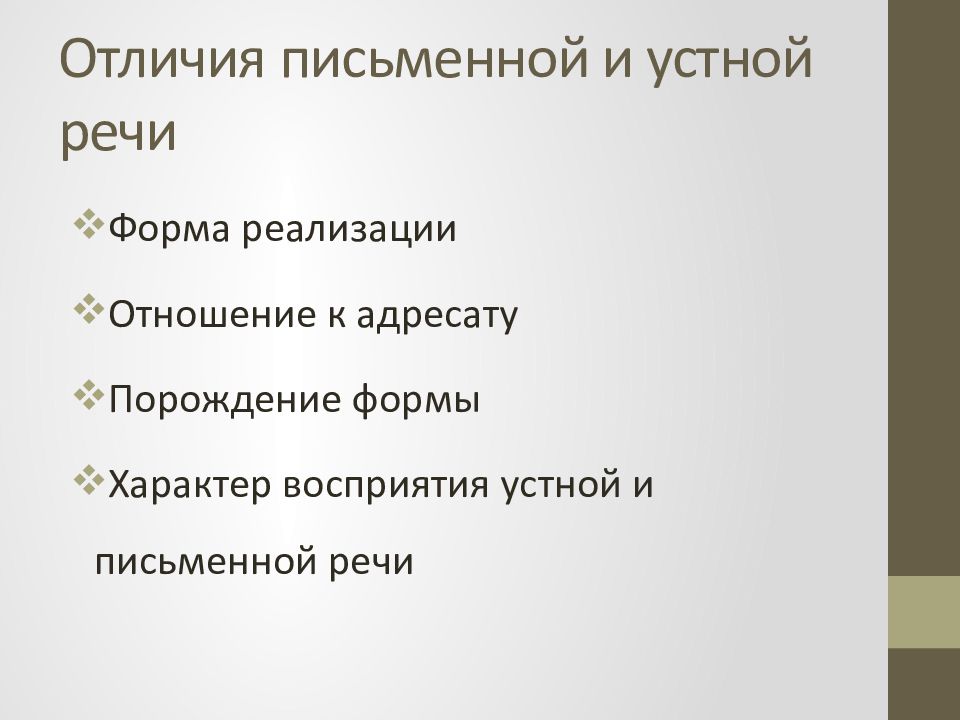 Отличия письменной и устной речи

❖Форма реализации

❖Отношение к адресату

❖Порождение формы

❖Характер восприятия устной и письменной речи